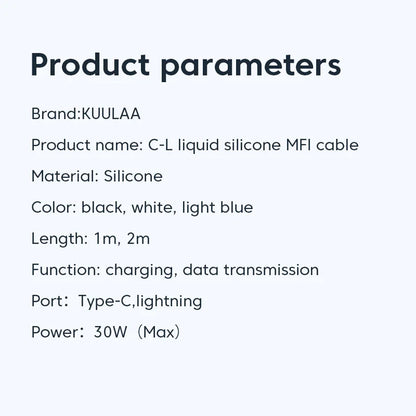 Product parameters

Brand:KUULAA

Product name: C-L liquid silicone MFI cable

Material: Silicone

Color: black, white, light blue

Length: 1m, 2m

Function: charging, data transmission

Port：Type-C,lightning

Power：30W（Max）